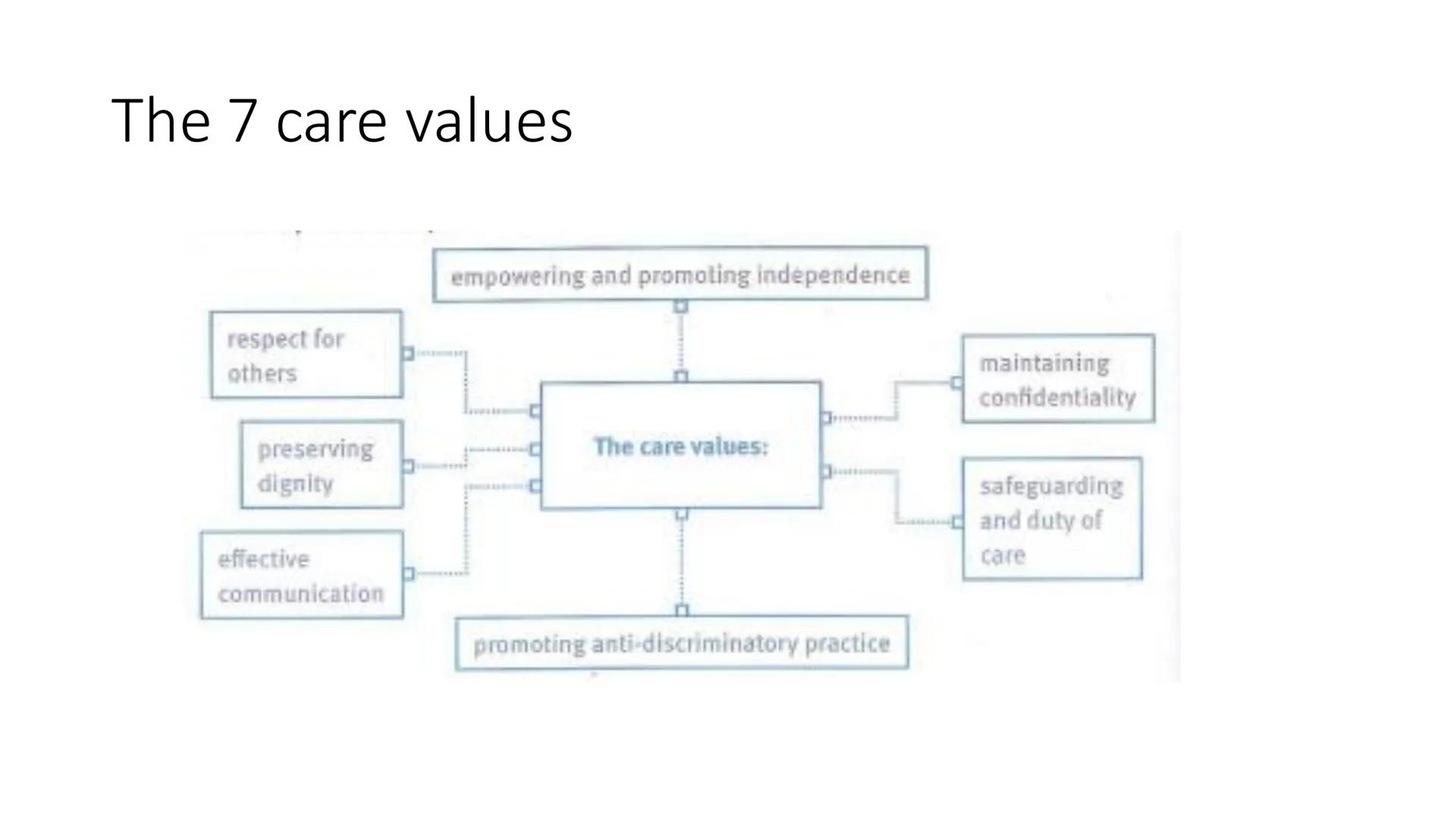 The 7 care values

empowering and promoting independence

respect for others

preserving dignity

effective communication

The care values:

maintaining confidentiality

safeguarding and duty of care

promoting anti-discriminatory practice